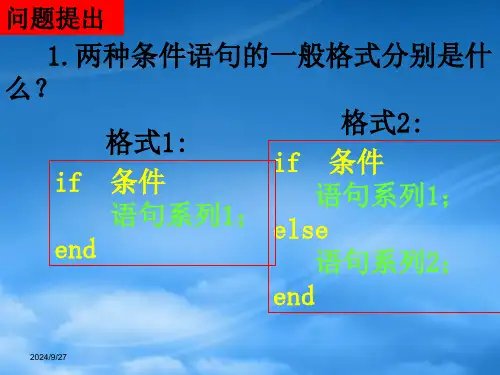 问题提出

1.两种条件语句的一般格式分别是什么？

格式1:

if 条件
 语句系列1;
end

格式2:

if 条件
 语句系列1;
else
 语句系列2;
end

2024/9/27